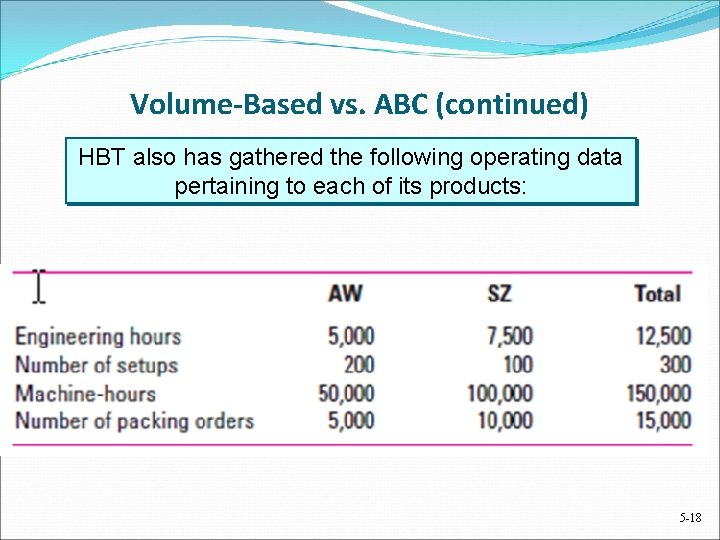 Volume-Based vs. ABC (continued)

HBT also has gathered the following operating data pertaining to each of its products:

| | AW | SZ | Total |
|---|---|---|---|
| Engineering hours | 5,000 | 7,500 | 12,500 |
| Number of setups | 200 | 100 | 300 |
| Machine-hours | 50,000 | 100,000 | 150,000 |
| Number of packing orders | 5,000 | 10,000 | 15,000 |

5-18